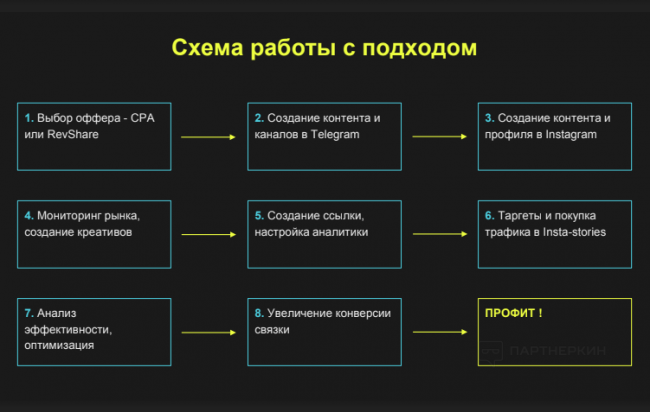 Схема работы с подходом

1. Выбор оффера - CPA или RevShare

2. Создание контента и каналов в Telegram

3. Создание контента и профиля в Instagram

4. Мониторинг рынка, создание креативов

5. Создание ссылки, настройка аналитики

6. Таргеты и покупка трафика в Insta-stories

7. Анализ эффективности, оптимизация

8. Увеличение конверсии связки

ПРОФИТ !

ПАРТНЕРКИН